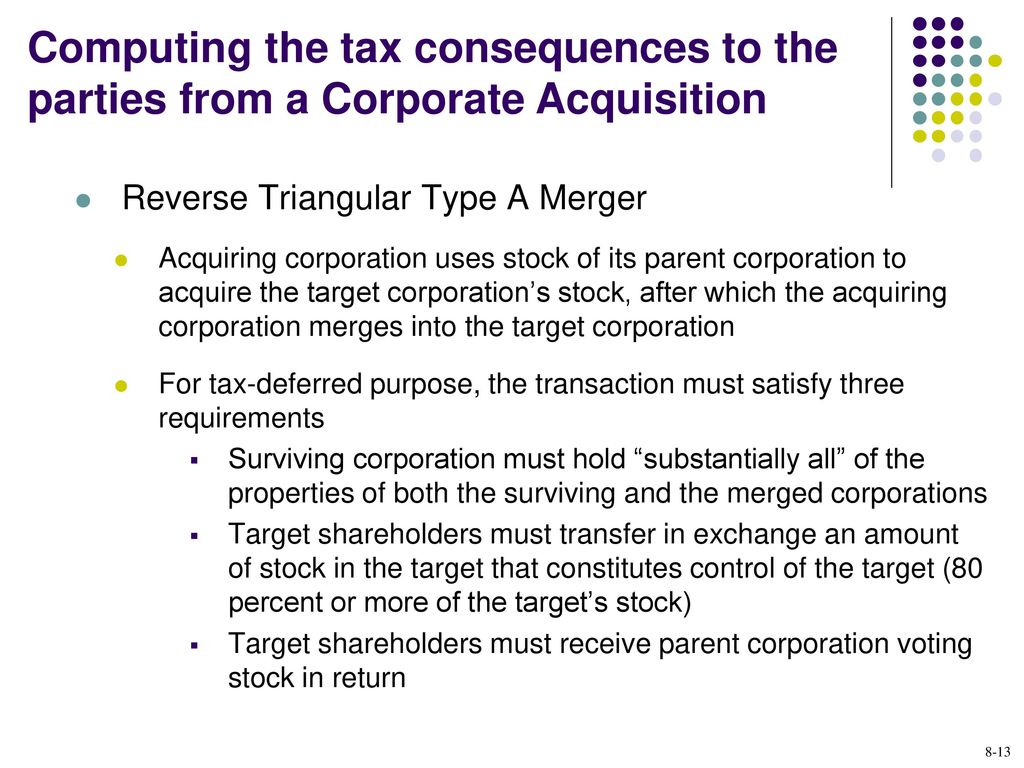 Computing the tax consequences to the parties from a Corporate Acquisition

Reverse Triangular Type A Merger

Acquiring corporation uses stock of its parent corporation to acquire the target corporation’s stock, after which the acquiring corporation merges into the target corporation

For tax-deferred purpose, the transaction must satisfy three requirements

Surviving corporation must hold “substantially all” of the properties of both the surviving and the merged corporations

Target shareholders must transfer in exchange an amount of stock in the target that constitutes control of the target (80 percent or more of the target’s stock)

Target shareholders must receive parent corporation voting stock in return

8-13